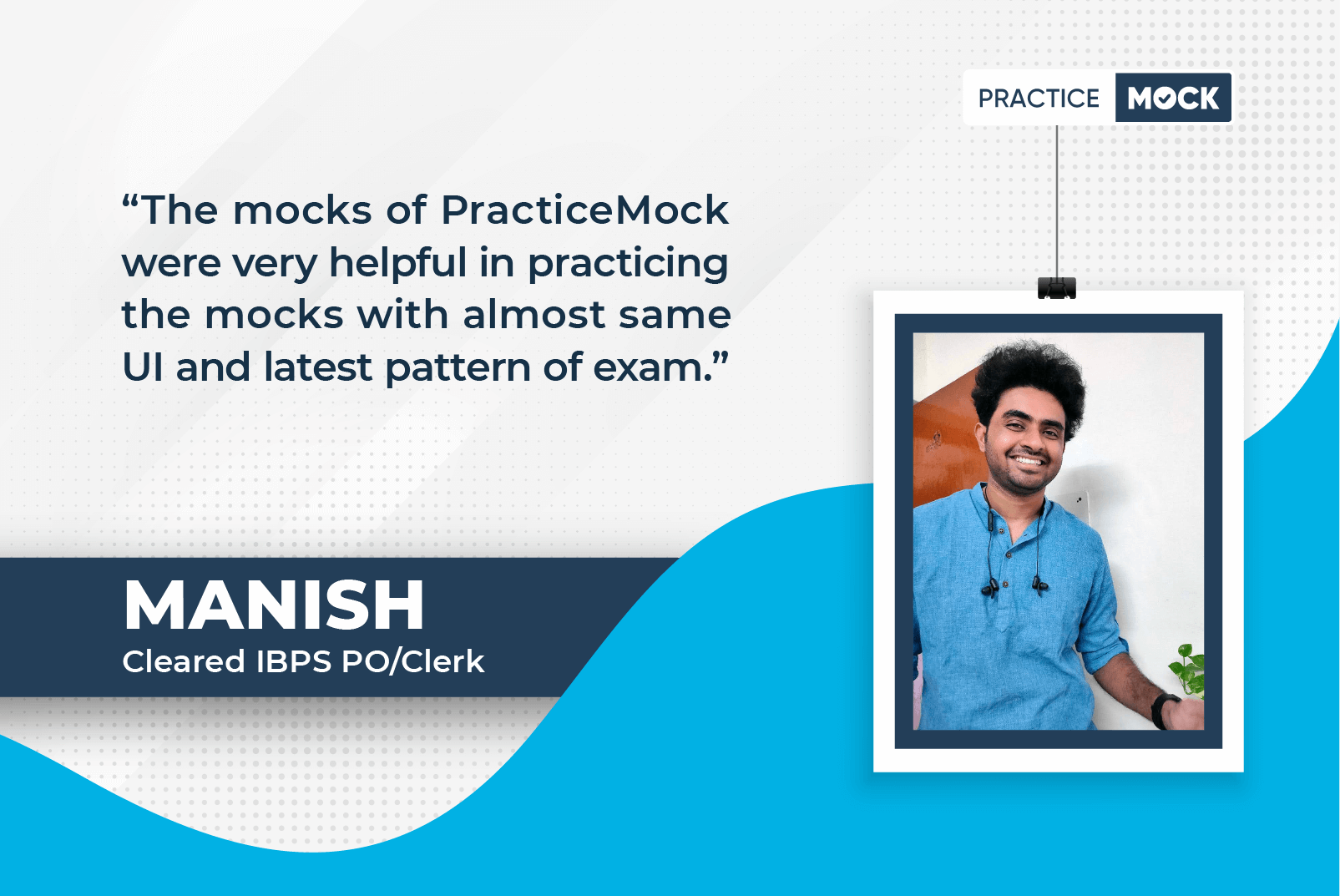 PRACTICE MOCK

“The mocks of PracticeMock were very helpful in practicing the mocks with almost same UI and latest pattern of exam.”

MANISH
Cleared IBPS PO/Clerk